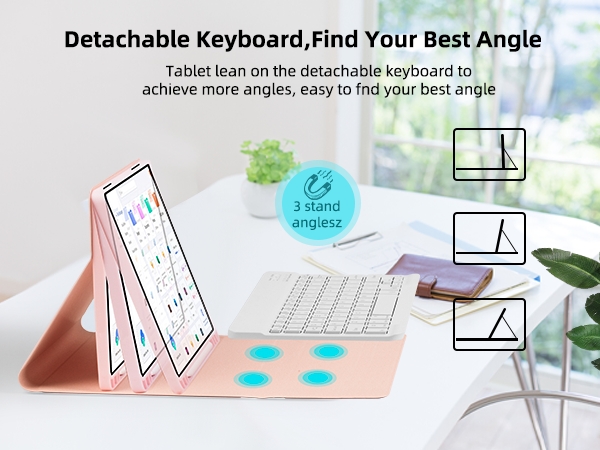 Detachable Keyboard,Find Your Best Angle

Tablet lean on the detachable keyboard to achieve more angles, easy to fnd your best angle

3 stand anglesz